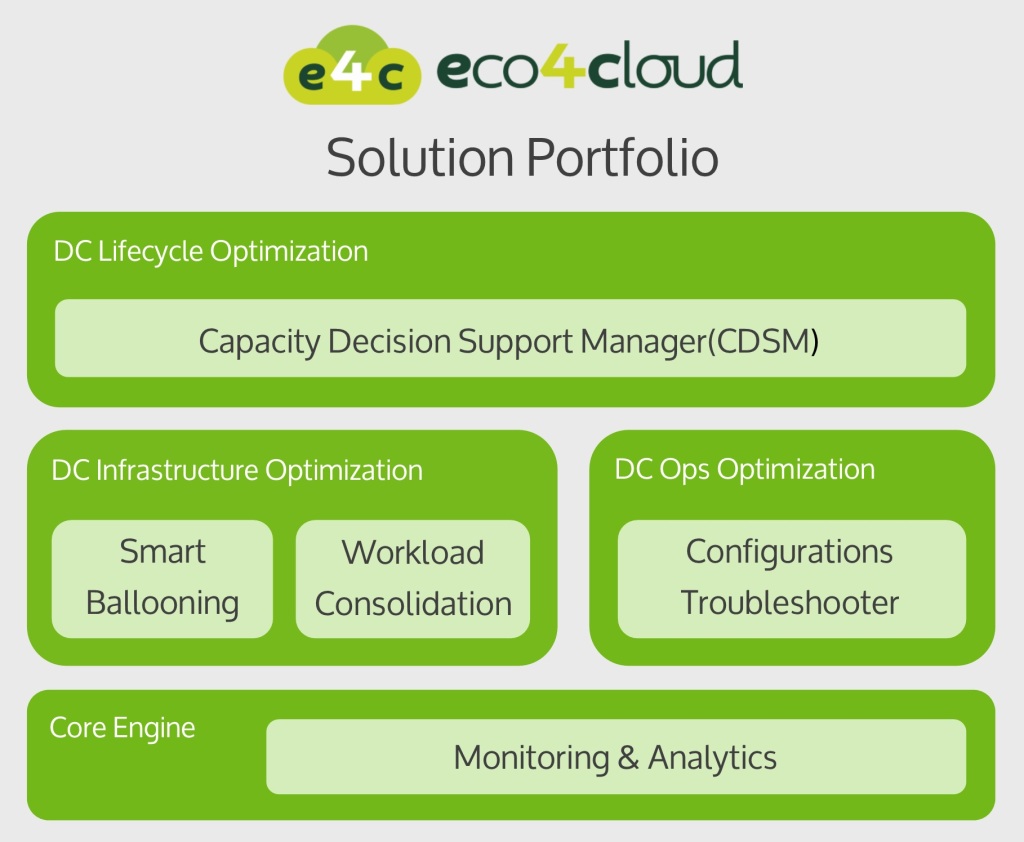 e4c eco4cloud

Solution Portfolio

DC Lifecycle Optimization

Capacity Decision Support Manager(CDSM)

DC Infrastructure Optimization

Smart Ballooning

Workload Consolidation

DC Ops Optimization

Configurations Troubleshooter

Core Engine

Monitoring & Analytics